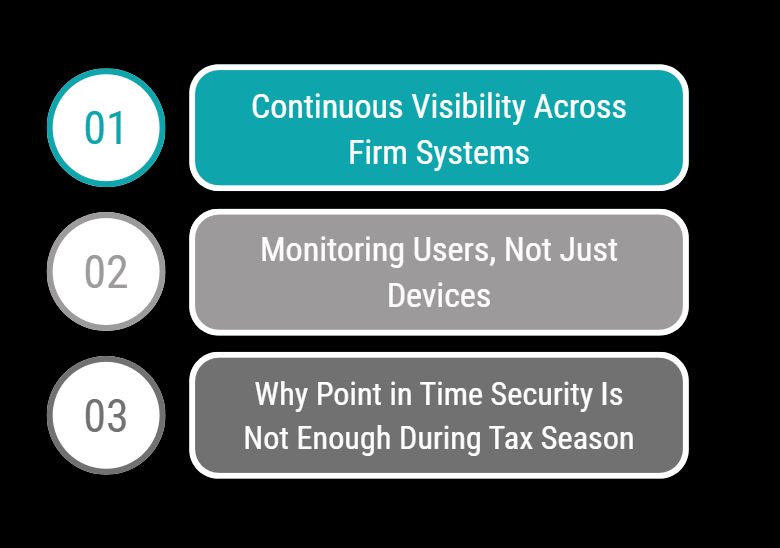 01

Continuous Visibility Across Firm Systems

02

Monitoring Users, Not Just Devices

03

Why Point in Time Security Is Not Enough During Tax Season